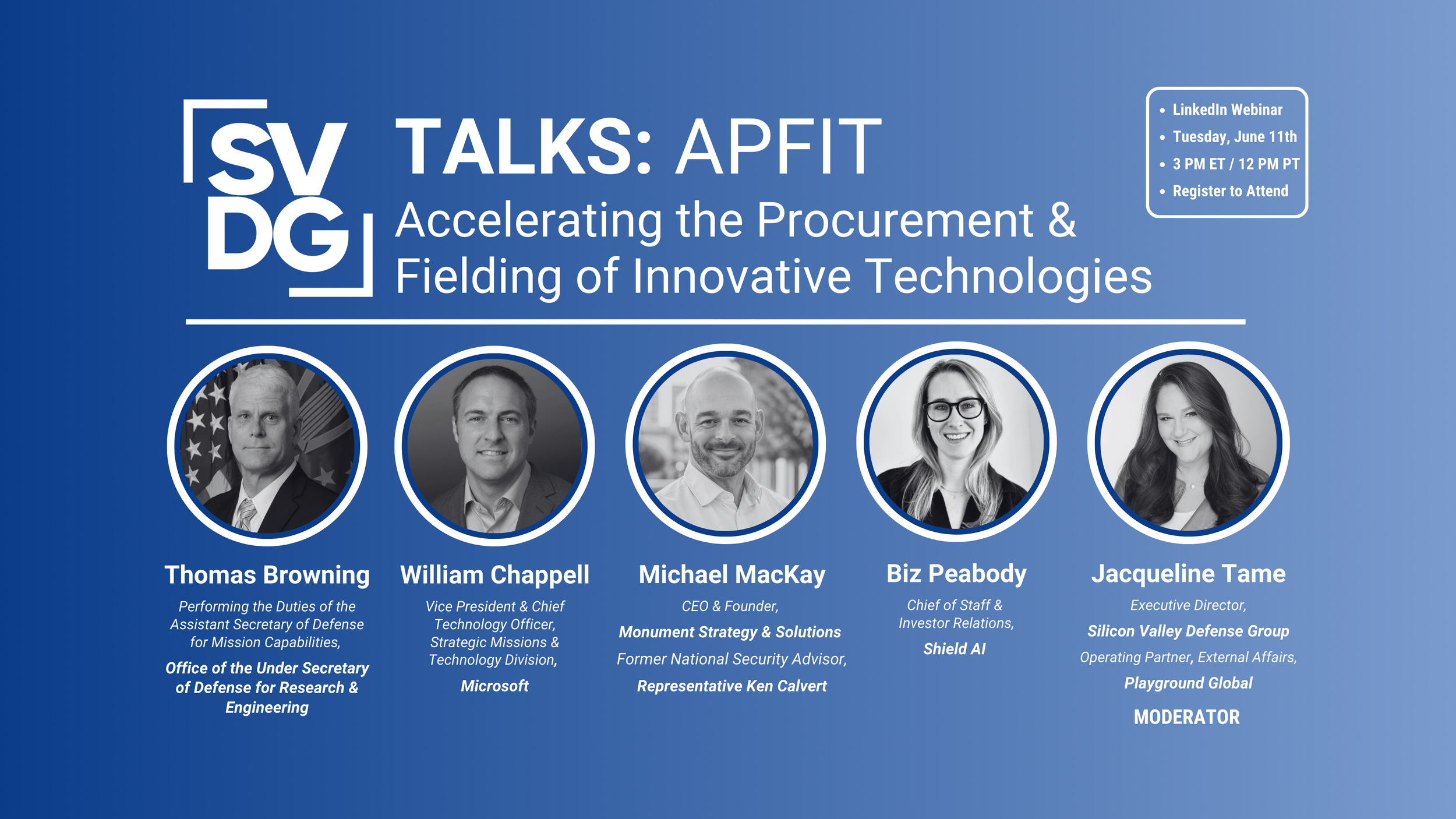 SV
DG

TALKS: APFIT
Accelerating the Procurement & Fielding of Innovative Technologies

• LinkedIn Webinar
• Tuesday, June 11th
• 3 PM ET / 12 PM PT
• Register to Attend

Thomas Browning
Performing the Duties of the Assistant Secretary of Defense for Mission Capabilities,
Office of the Under Secretary of Defense for Research & Engineering

William Chappell
Vice President & Chief Technology Officer, Strategic Missions & Technology Division,
Microsoft

Michael MacKay
CEO & Founder,
Monument Strategy & Solutions
Former National Security Advisor,
Representative Ken Calvert

Biz Peabody
Chief of Staff & Investor Relations,
Shield AI

Jacqueline Tame
Executive Director,
Silicon Valley Defense Group
Operating Partner, External Affairs,
Playground Global
MODERATOR